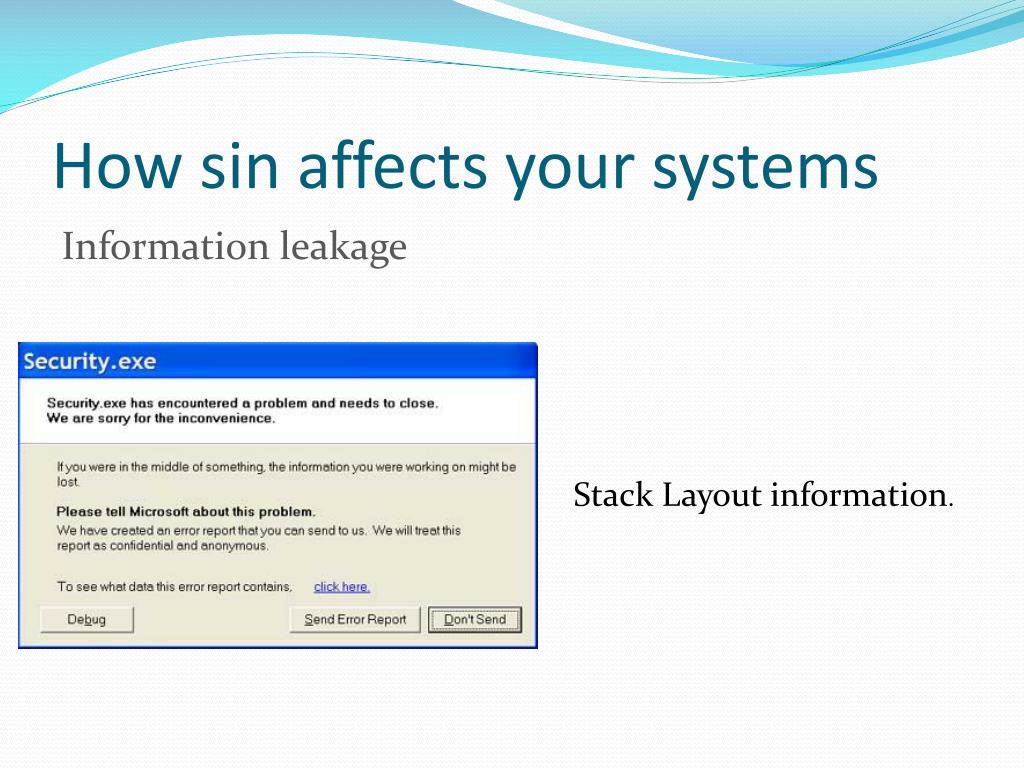 How sin affects your systems

Information leakage

Security.exe

Security.exe has encountered a problem and needs to close. We are sorry for the inconvenience.

If you were in the middle of something, the information you were working on might be lost.

Please tell Microsoft about this problem.

We have created an error report that you can send to us. We will treat this report as confidential and anonymous.

To see what data this error report contains, click here.

Debug

Send Error Report

Don't Send

Stack Layout information.